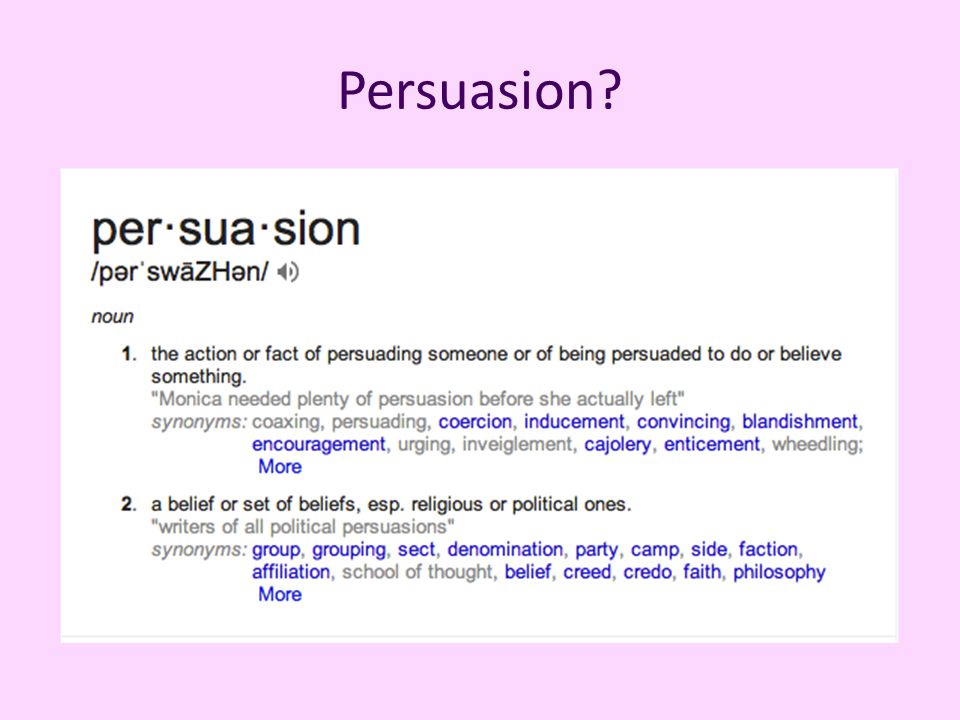 Persuasion?

per·sua·sion
/pərˈswāZHən/

noun

1. the action or fact of persuading someone or of being persuaded to do or believe something.
"Monica needed plenty of persuasion before she actually left"
synonyms: coaxing, persuading, coercion, inducement, convincing, blandishment, encouragement, urging, inveiglement, cajolery, enticement, wheedling;
More

2. a belief or set of beliefs, esp. religious or political ones.
"writers of all political persuasions"
synonyms: group, grouping, sect, denomination, party, camp, side, faction, affiliation, school of thought, belief, creed, credo, faith, philosophy
More